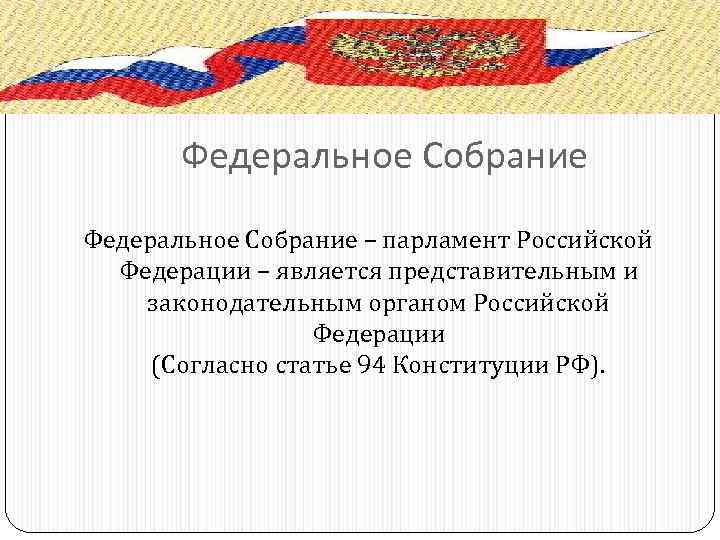 Федеральное Собрание

Федеральное Собрание – парламент Российской Федерации – является представительным и законодательным органом Российской Федерации
(Согласно статье 94 Конституции РФ).